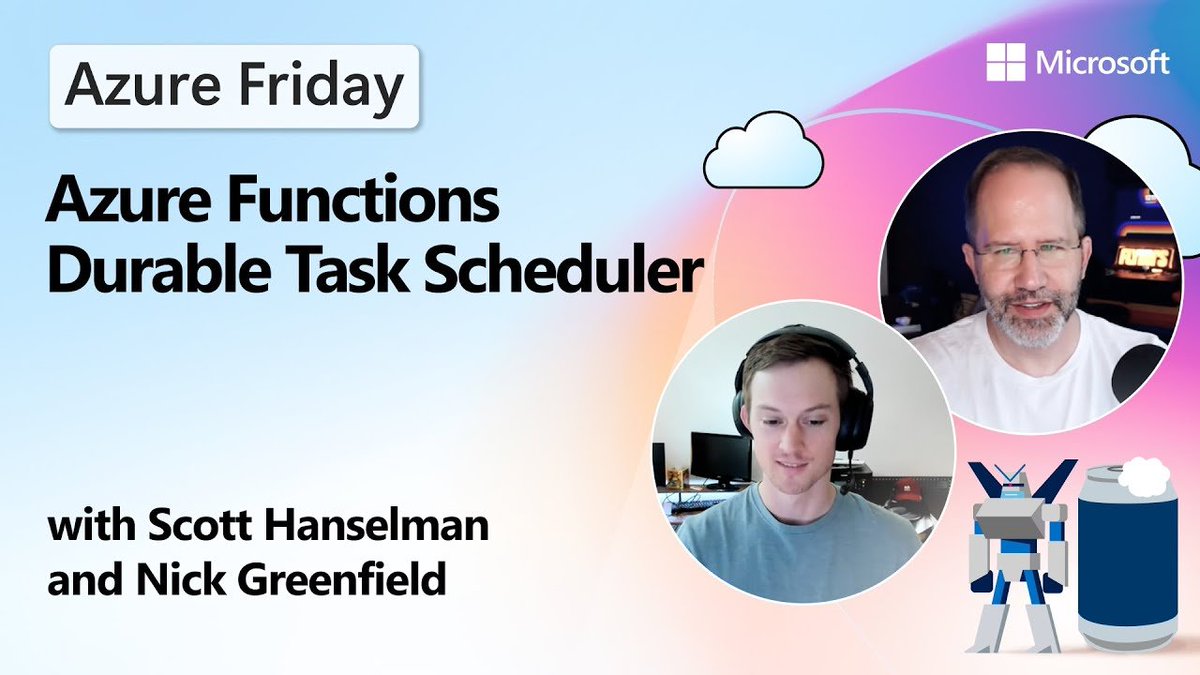 Azure Friday

Microsoft

Azure Functions Durable Task Scheduler

with Scott Hanselman and Nick Greenfield